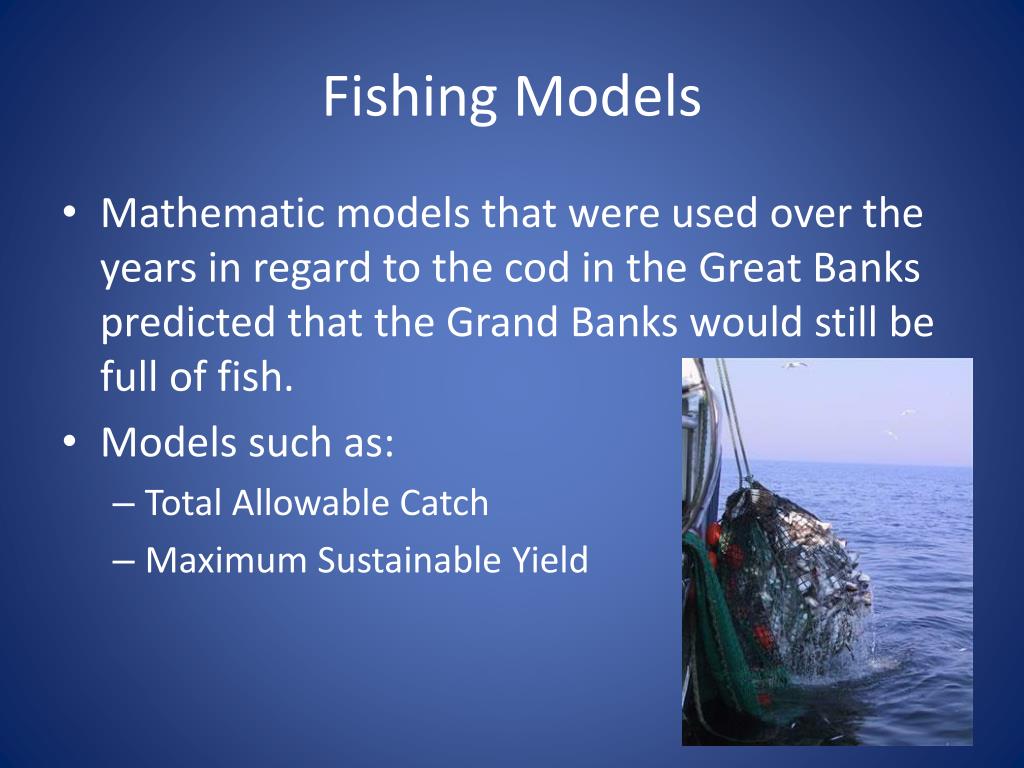 Fishing Models

• Mathematic models that were used over the years in regard to the cod in the Great Banks predicted that the Grand Banks would still be full of fish.
• Models such as:
– Total Allowable Catch
– Maximum Sustainable Yield